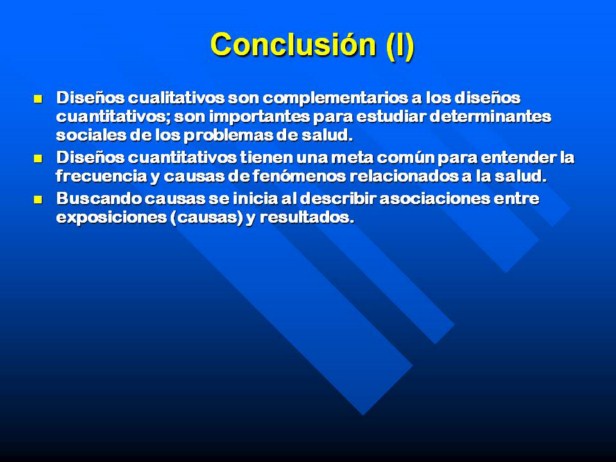 Conclusión (I)

- Diseños cualitativos son complementarios a los diseños cuantitativos; son importantes para estudiar determinantes sociales de los problemas de salud.
- Diseños cuantitativos tienen una meta común para entender la frecuencia y causas de fenómenos relacionados a la salud.
- Buscando causas se inicia al describir asociaciones entre exposiciones (causas) y resultados.